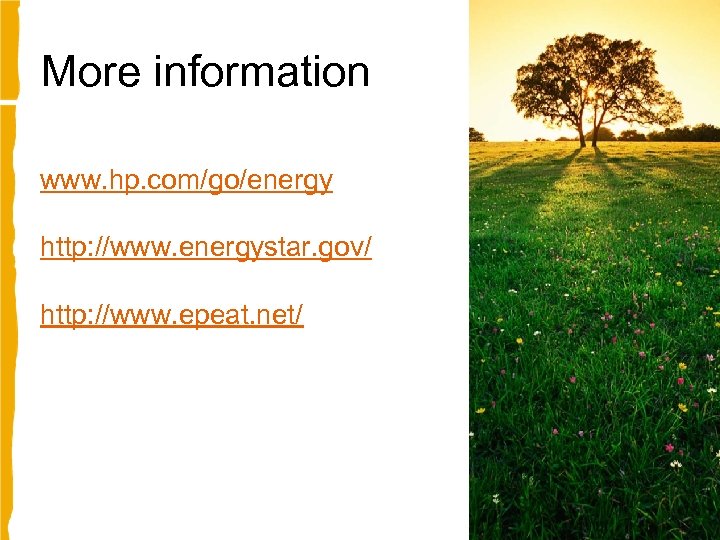 More information

www.hp.com/go/energy

http://www.energystar.gov/

http://www.epeat.net/